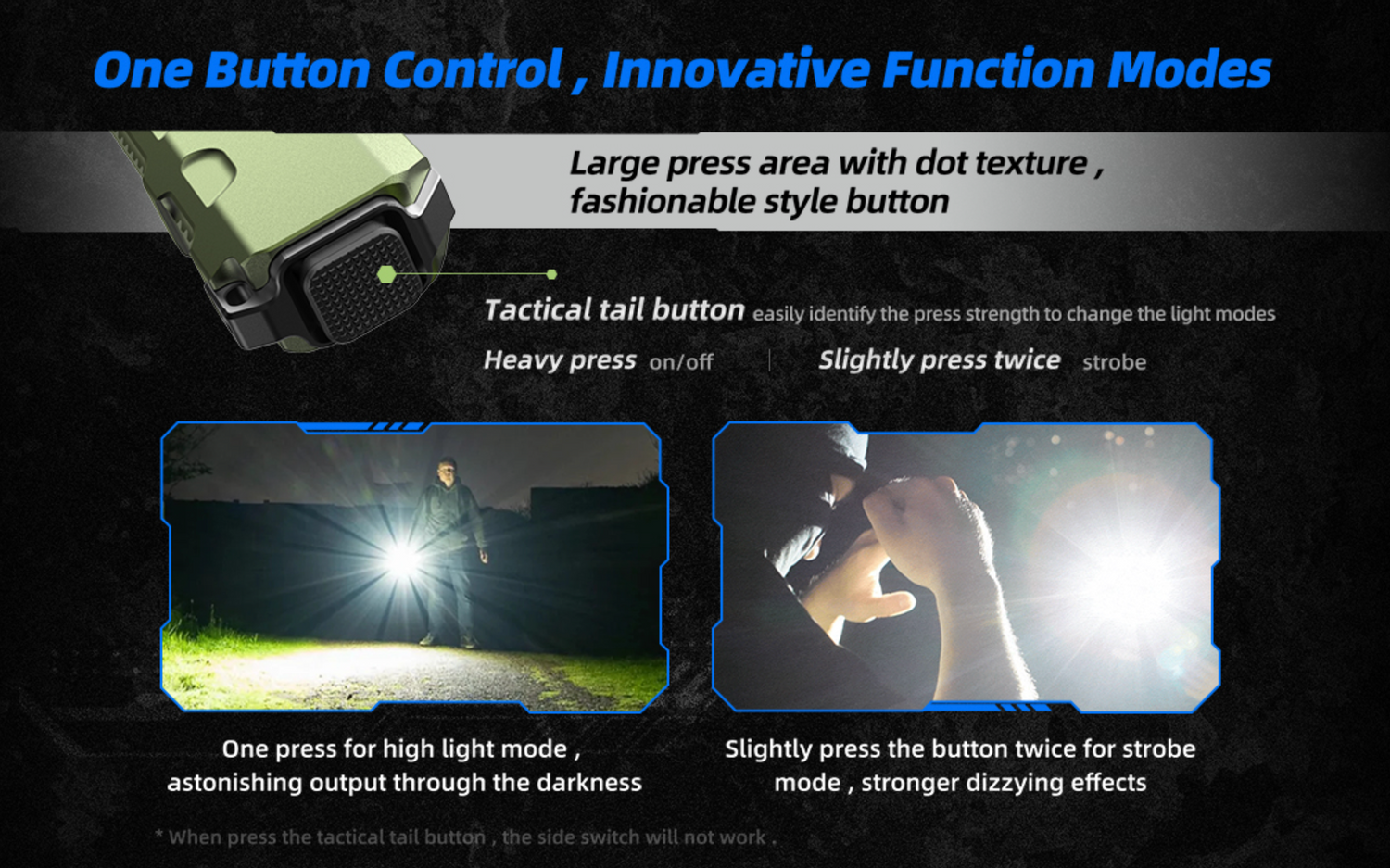 One Button Control , Innovative Function Modes

Large press area with dot texture , fashionable style button

Tactical tail button easily identify the press strength to change the light modes

Heavy press on/off | Slightly press twice strobe

One press for high light mode , astonishing output through the darkness

Slightly press the button twice for strobe mode , stronger dizzying effects

* When press the tactical tail button , the side switch will not work .